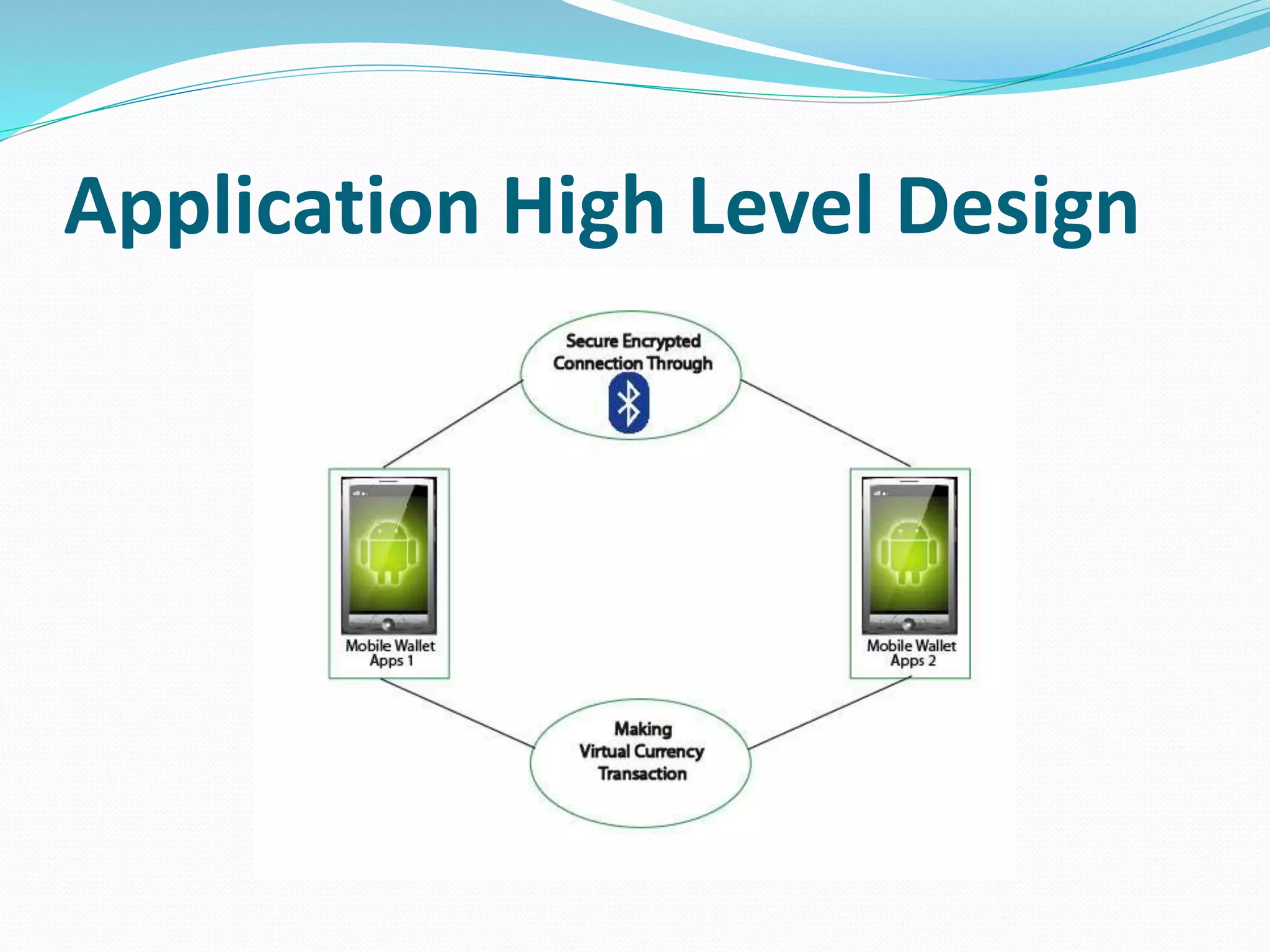 Application High Level Design

Secure Encrypted Connection Through

Mobile Wallet Apps 1

Mobile Wallet Apps 2

Making Virtual Currency Transaction